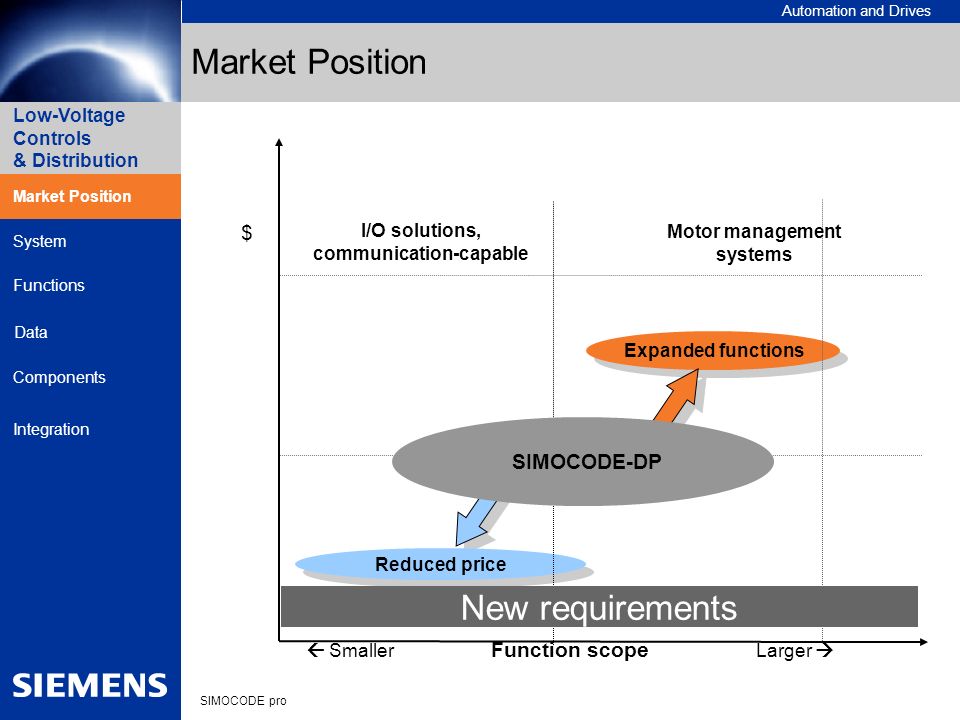 Automation and Drives

Market Position

Low-Voltage Controls & Distribution

Market Position

System

Functions

Data

Components

Integration

$

I/O solutions, communication-capable

Motor management systems

Expanded functions

SIMOCODE-DP

Reduced price

New requirements

← Smaller

Function scope

Larger →

SIEMENS

SIMOCODE pro